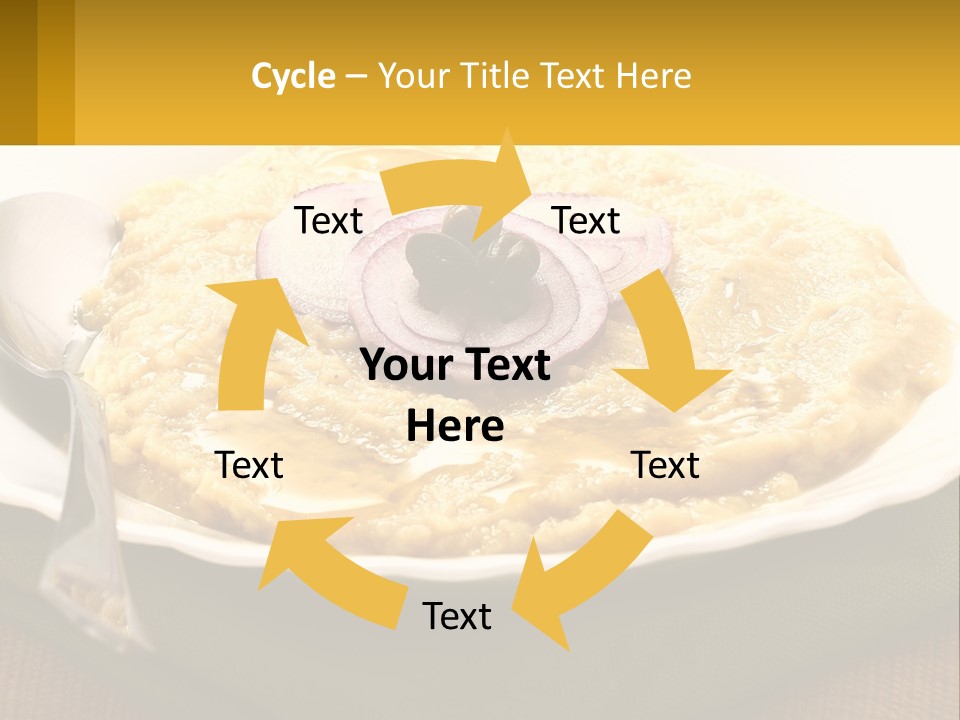 Cycle – Your Title Text Here

Text

Text

Your Text Here

Text

Text

Text